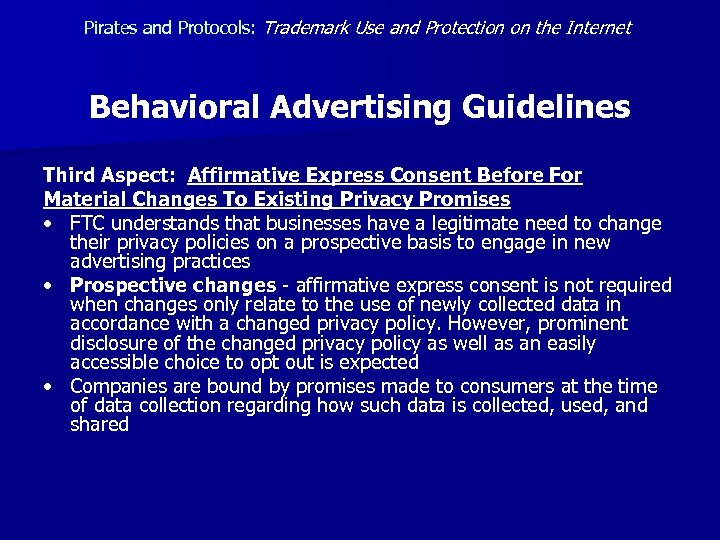 Pirates and Protocols: Trademark Use and Protection on the Internet

Behavioral Advertising Guidelines

Third Aspect: Affirmative Express Consent Before For Material Changes To Existing Privacy Promises

• FTC understands that businesses have a legitimate need to change their privacy policies on a prospective basis to engage in new advertising practices
• Prospective changes - affirmative express consent is not required when changes only relate to the use of newly collected data in accordance with a changed privacy policy. However, prominent disclosure of the changed privacy policy as well as an easily accessible choice to opt out is expected
• Companies are bound by promises made to consumers at the time of data collection regarding how such data is collected, used, and shared